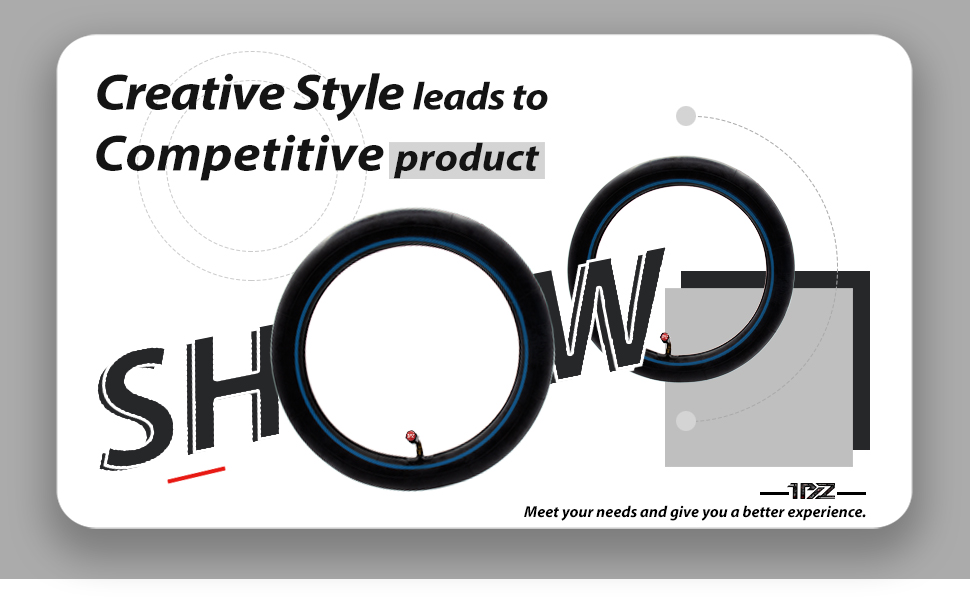 Creative Style leads to Competitive product

SHOW

1PZ

Meet your needs and give you a better experience.